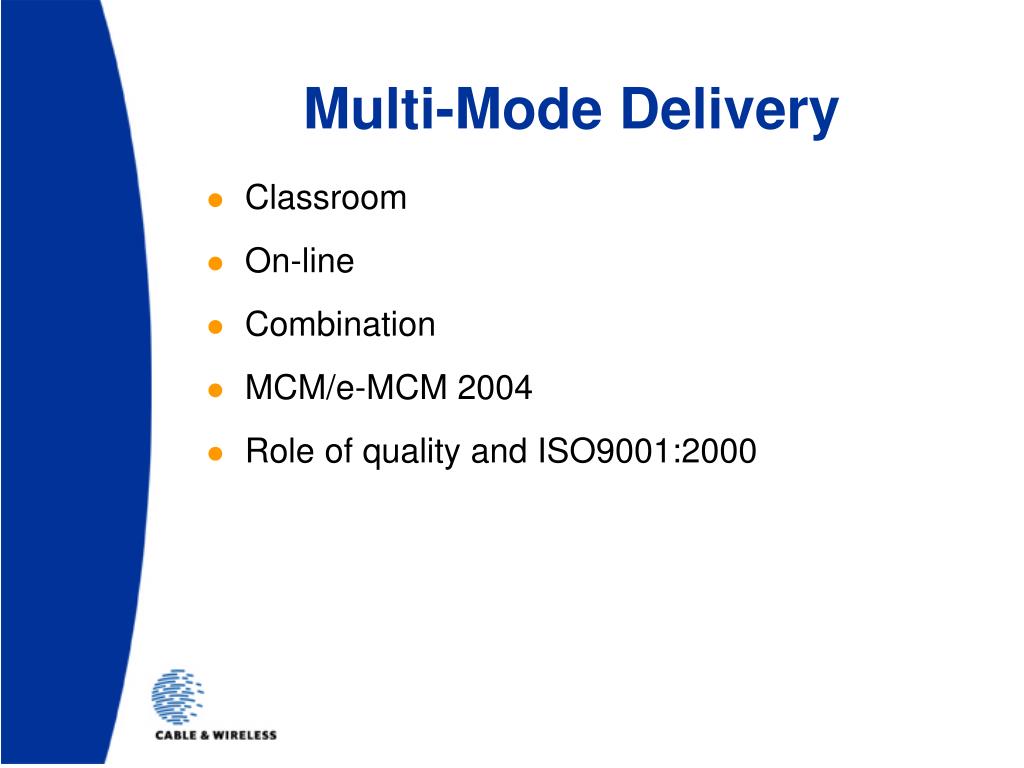 Multi-Mode Delivery

- Classroom
- On-line
- Combination
- MCM/e-MCM 2004
- Role of quality and ISO9001:2000

CABLE & WIRELESS